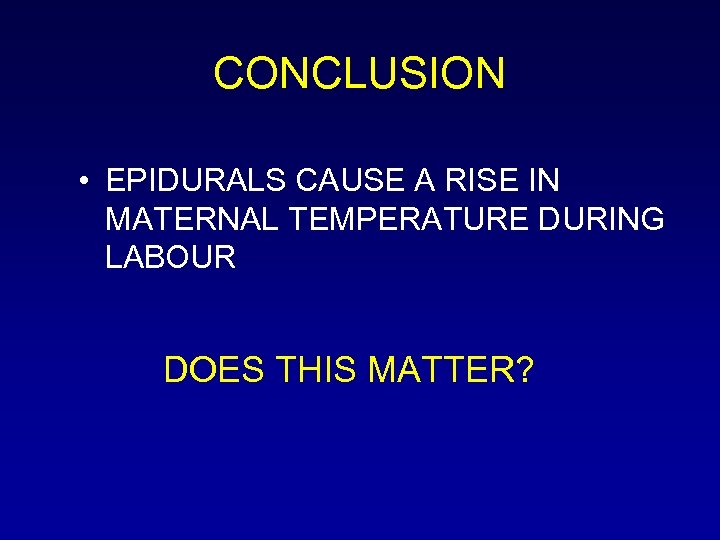 CONCLUSION

• EPIDURALS CAUSE A RISE IN MATERNAL TEMPERATURE DURING LABOUR

DOES THIS MATTER?